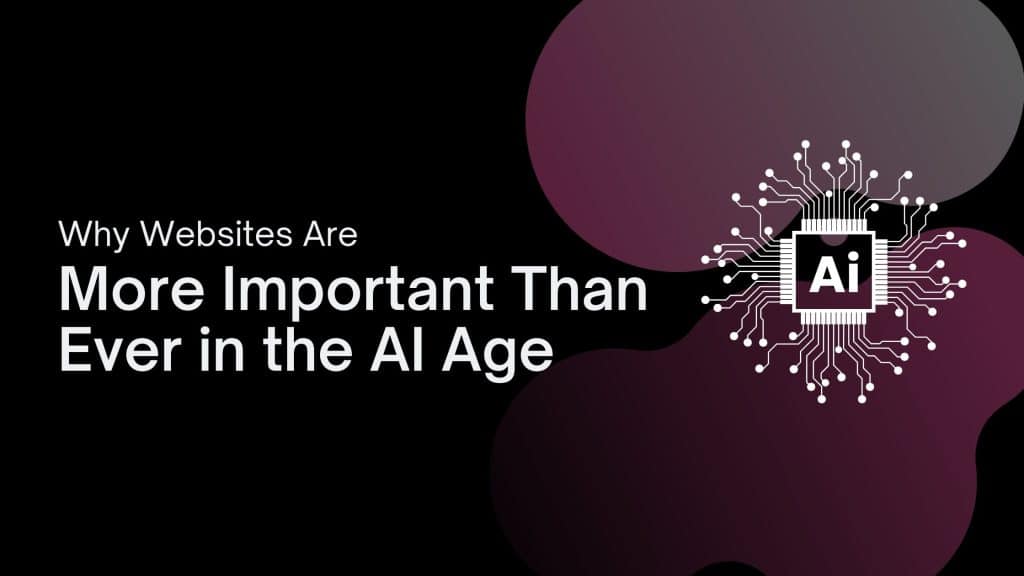 Why Websites Are
More Important Than Ever in the AI Age

Ai